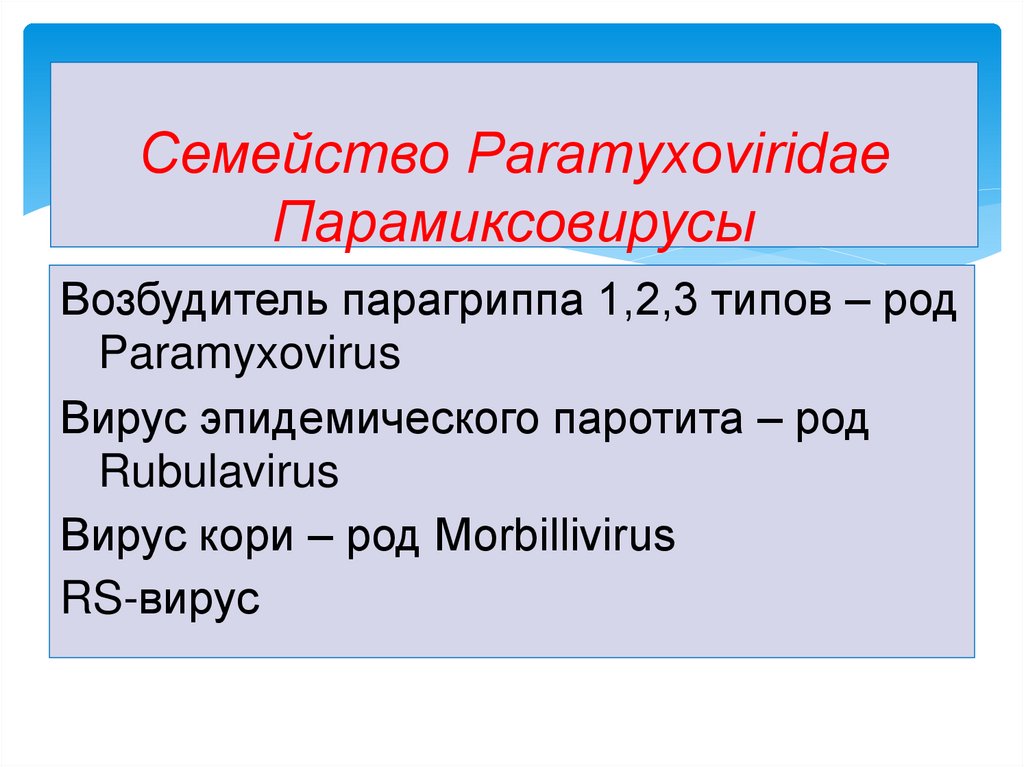 Семейство Paramyxoviridae
Парамиксовирусы

Возбудитель парагриппа 1,2,3 типов – род Paramyxovirus

Вирус эпидемического паротита – род Rubulavirus

Вирус кори – род Morbillivirus

RS-вирус